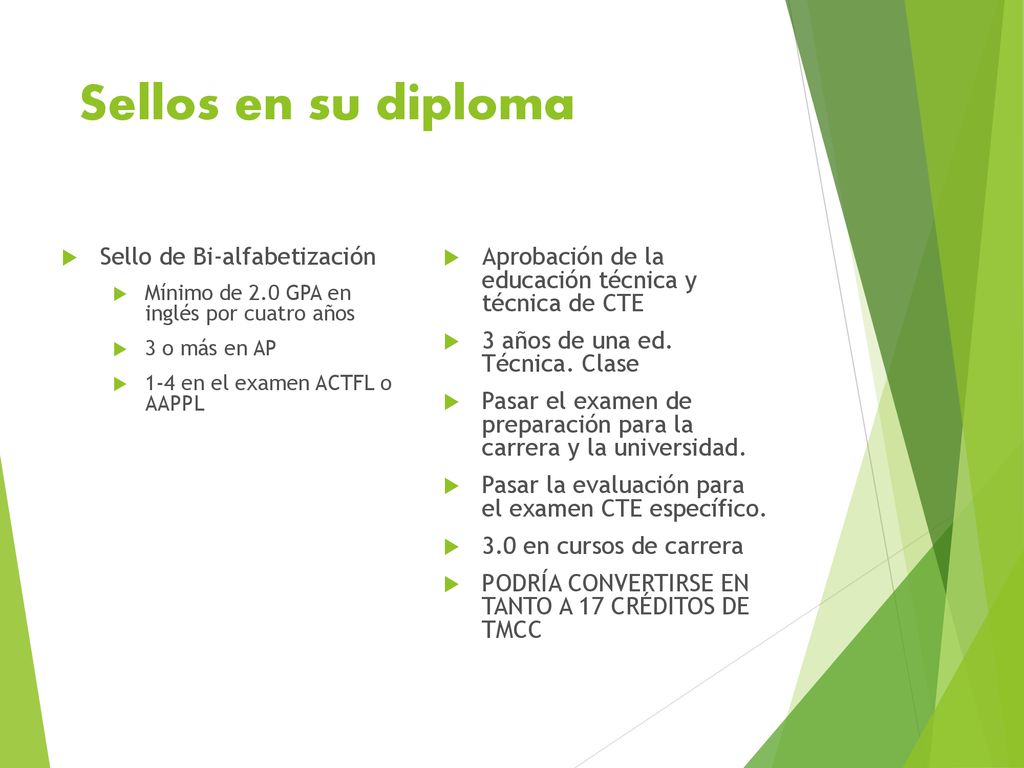 Sellos en su diploma

Sello de Bi-alfabetización
Mínimo de 2.0 GPA en inglés por cuatro años
3 o más en AP
1-4 en el examen ACTFL o AAPPL

Aprobación de la educación técnica y técnica de CTE
3 años de una ed. Técnica. Clase
Pasar el examen de preparación para la carrera y la universidad.
Pasar la evaluación para el examen CTE específico.
3.0 en cursos de carrera
PODRÍA CONVERTIRSE EN TANTO A 17 CRÉDITOS DE TMCC